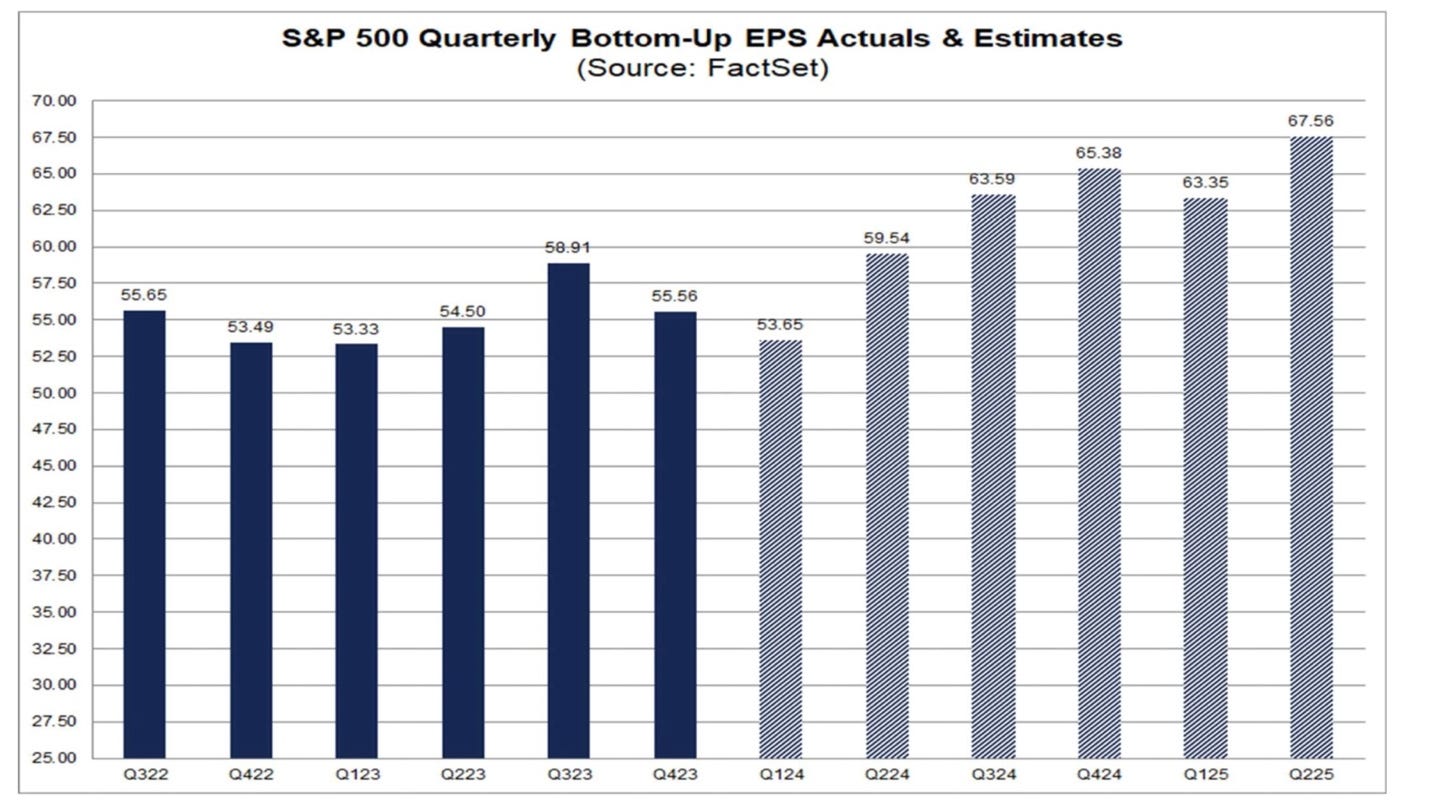 S&P 500 Quarterly Bottom-Up EPS Actuals & Estimates
(Source: FactSet)

70.00
67.50
65.00
62.50
60.00
57.50
55.00
52.50
50.00
47.50
45.00
42.50
40.00
37.50
35.00
32.50
30.00
27.50
25.00

55.65
53.49
53.33
54.50
58.91
55.56
53.65
59.54
63.59
65.38
63.35
67.56

Q322
Q422
Q123
Q223
Q323
Q423
Q124
Q224
Q324
Q424
Q125
Q225